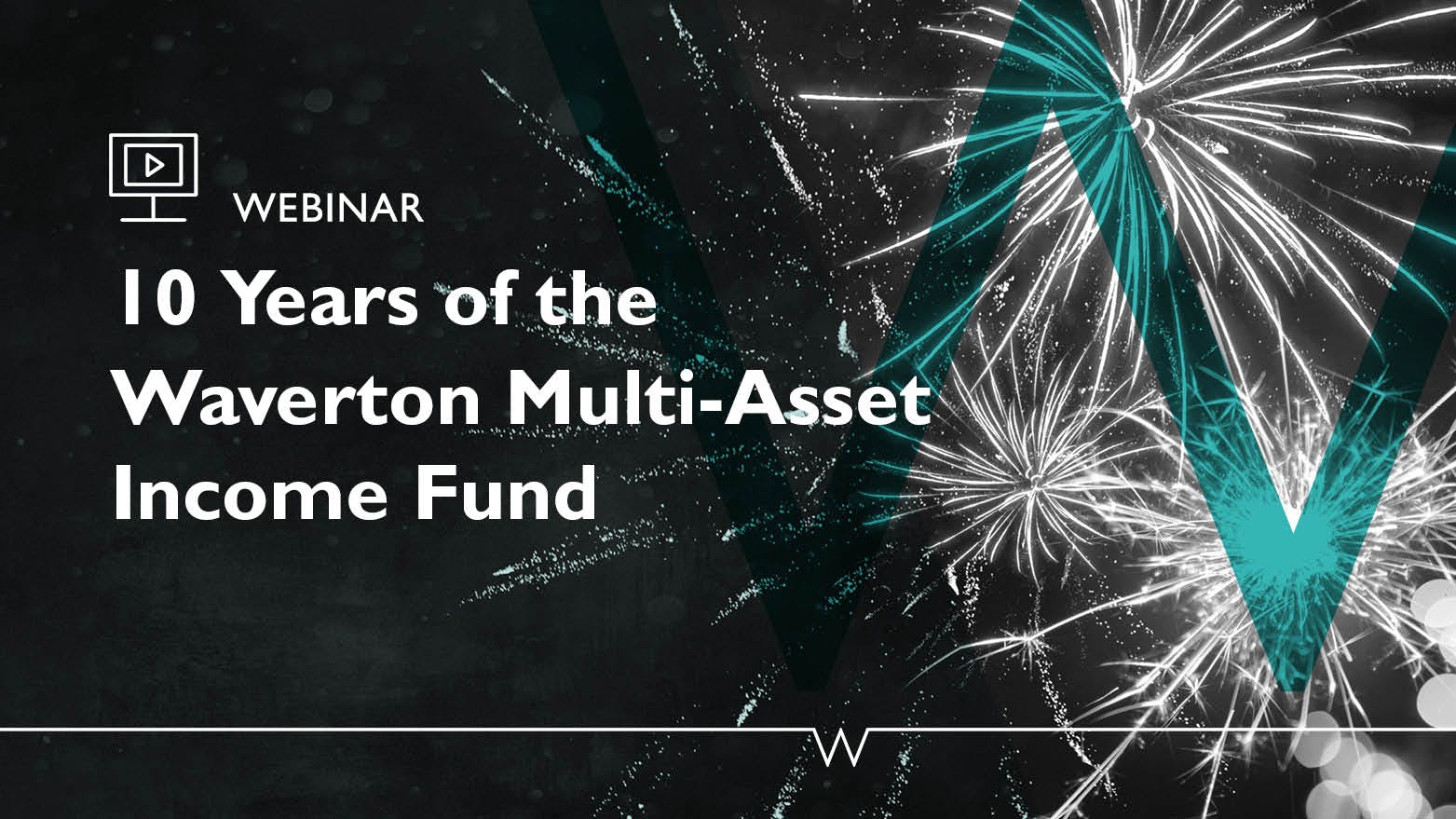 WEBINAR

10 Years of the Waverton Multi-Asset Income Fund

W